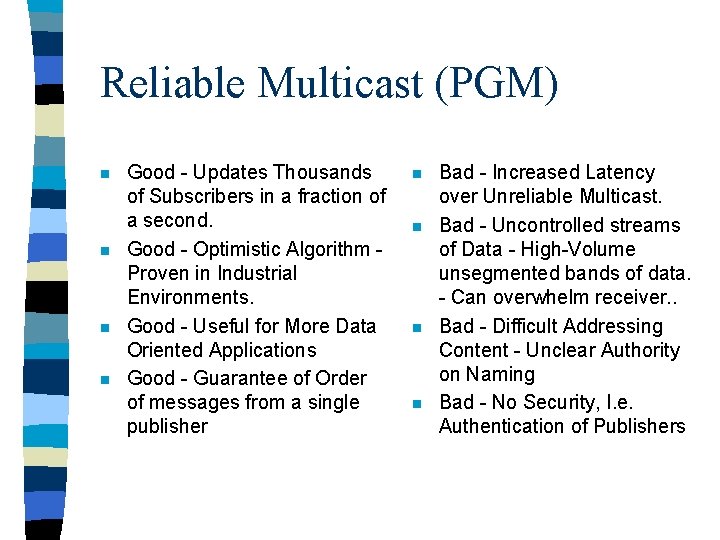 Reliable Multicast (PGM)

- Good - Updates Thousands of Subscribers in a fraction of a second.
- Good - Optimistic Algorithm - Proven in Industrial Environments.
- Good - Useful for More Data Oriented Applications
- Good - Guarantee of Order of messages from a single publisher

- Bad - Increased Latency over Unreliable Multicast.
- Bad - Uncontrolled streams of Data - High-Volume unsegmented bands of data. - Can overwhelm receiver..
- Bad - Difficult Addressing Content - Unclear Authority on Naming
- Bad - No Security, I.e. Authentication of Publishers